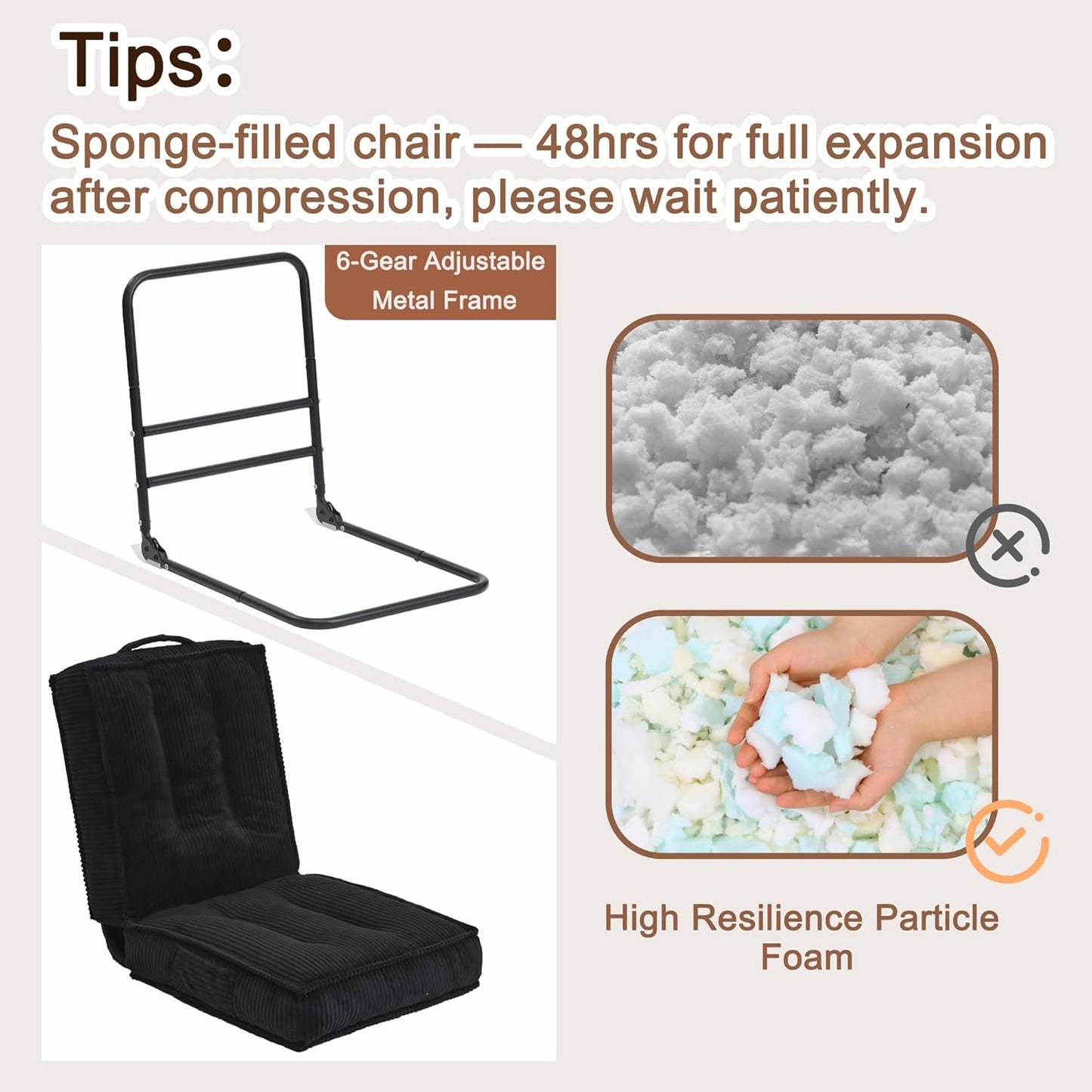 Tips:

Sponge-filled chair — 48hrs for full expansion after compression, please wait patiently.

6-Gear Adjustable Metal Frame

High Resilience Particle Foam